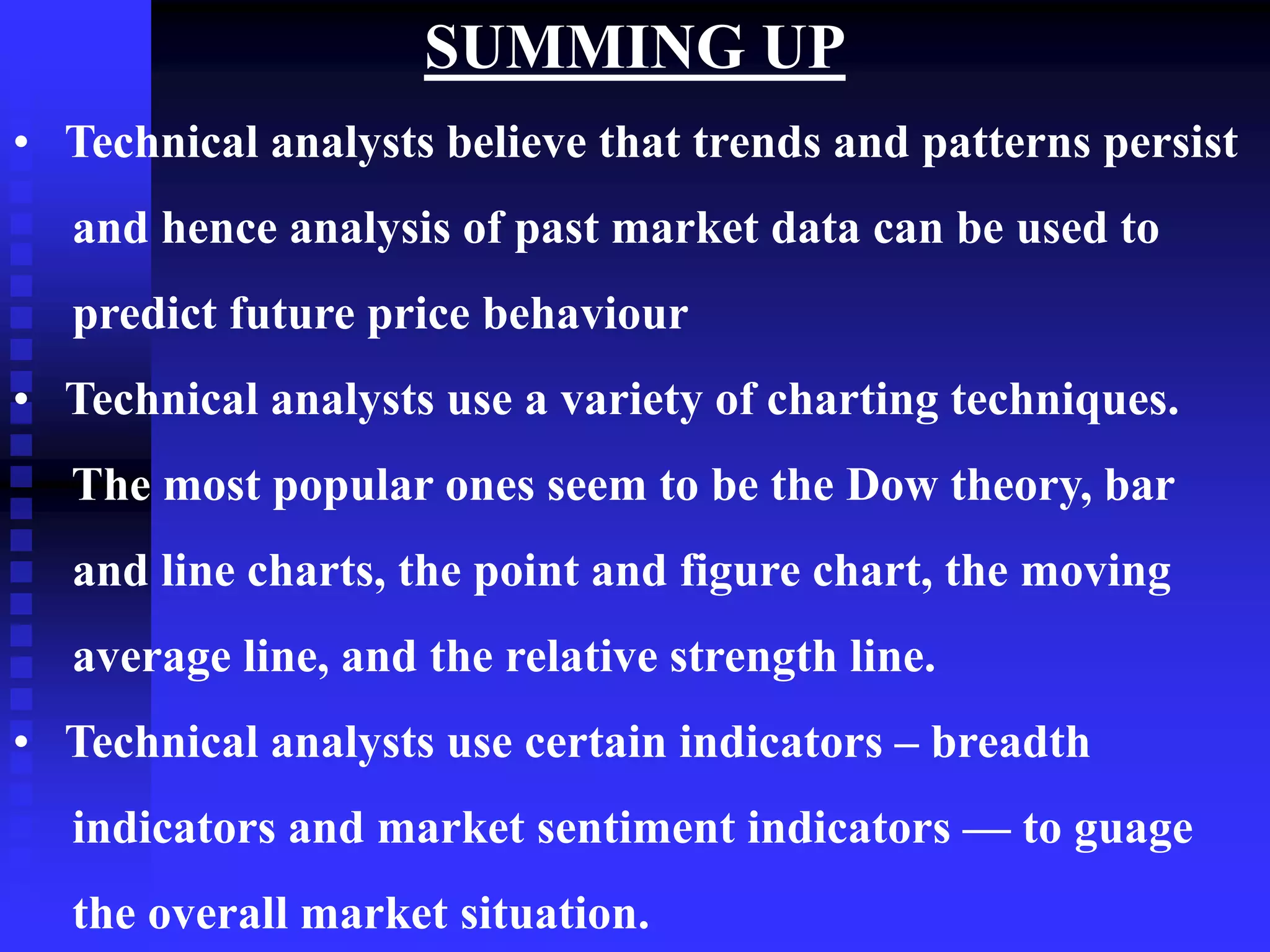 SUMMING UP

• Technical analysts believe that trends and patterns persist and hence analysis of past market data can be used to predict future price behaviour

• Technical analysts use a variety of charting techniques. The most popular ones seem to be the Dow theory, bar and line charts, the point and figure chart, the moving average line, and the relative strength line.

• Technical analysts use certain indicators – breadth indicators and market sentiment indicators — to guage the overall market situation.